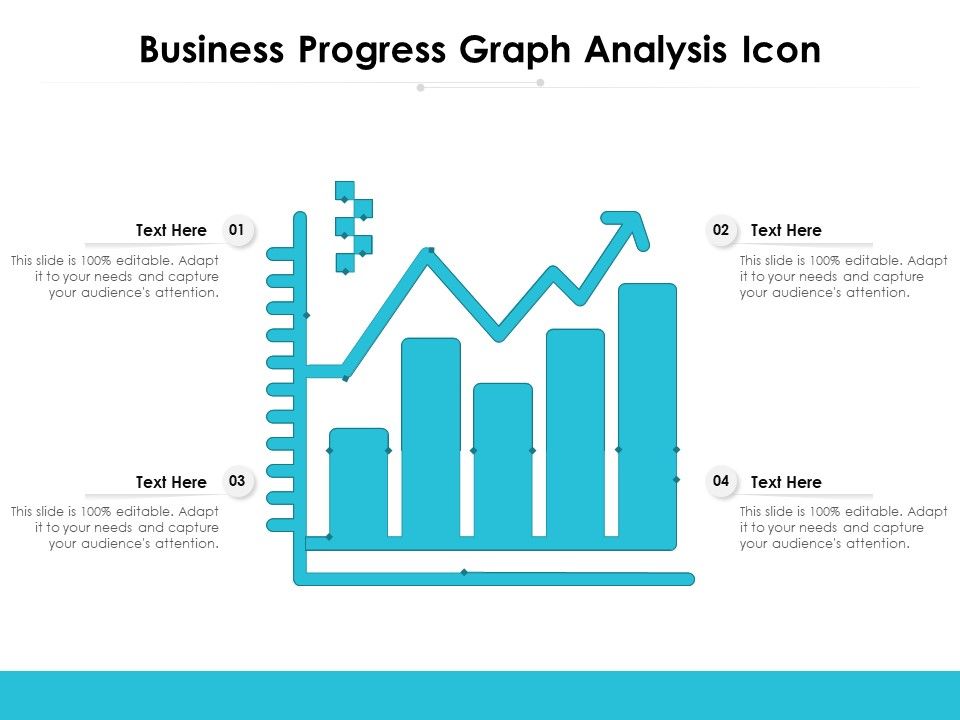 Business Progress Graph Analysis Icon

Text Here
01
This slide is 100% editable. Adapt it to your needs and capture your audience's attention.

02
Text Here
This slide is 100% editable. Adapt it to your needs and capture your audience's attention.

Text Here
03
This slide is 100% editable. Adapt it to your needs and capture your audience's attention.

04
Text Here
This slide is 100% editable. Adapt it to your needs and capture your audience's attention.